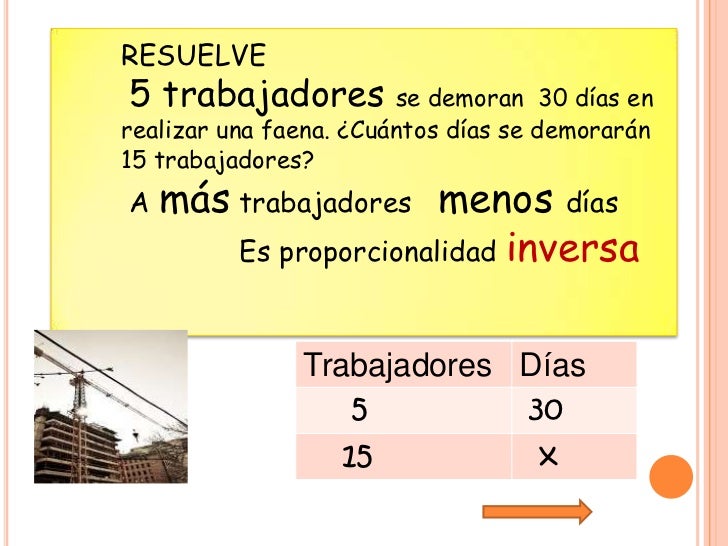 RESUELVE
5 trabajadores se demoran 30 días en realizar una faena. ¿Cuántos días se demorarán 15 trabajadores?

A más trabajadores menos días

Es proporcionalidad inversa

| Trabajadores | Días |
|---|---|
| 5 | 30 |
| 15 | x |